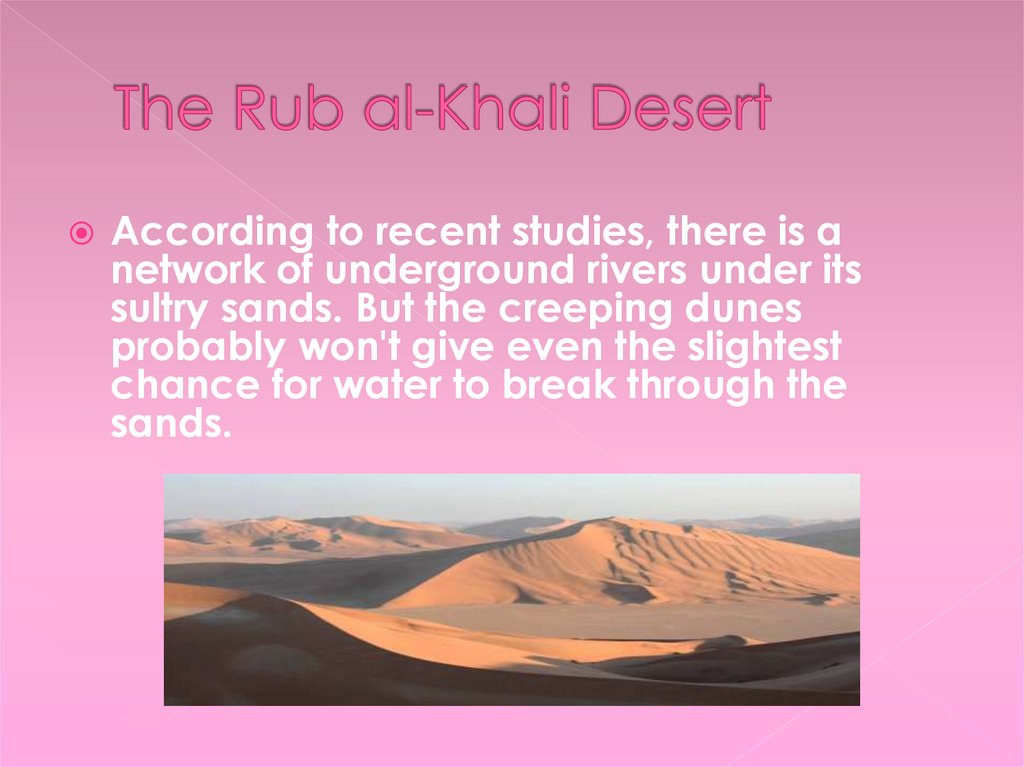 The Rub al-Khali Desert

According to recent studies, there is a network of underground rivers under its sultry sands. But the creeping dunes probably won't give even the slightest chance for water to break through the sands.